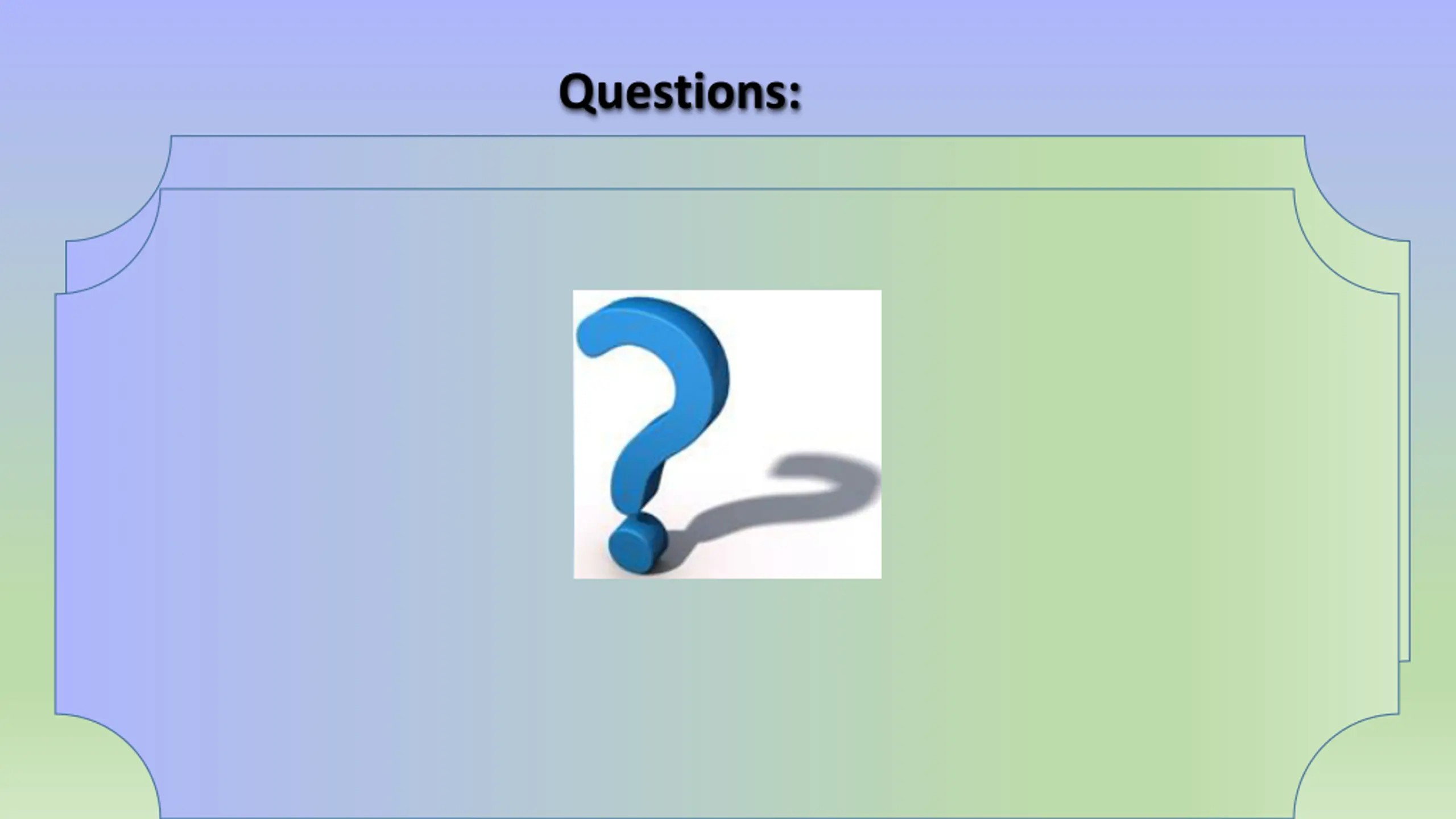 Questions: